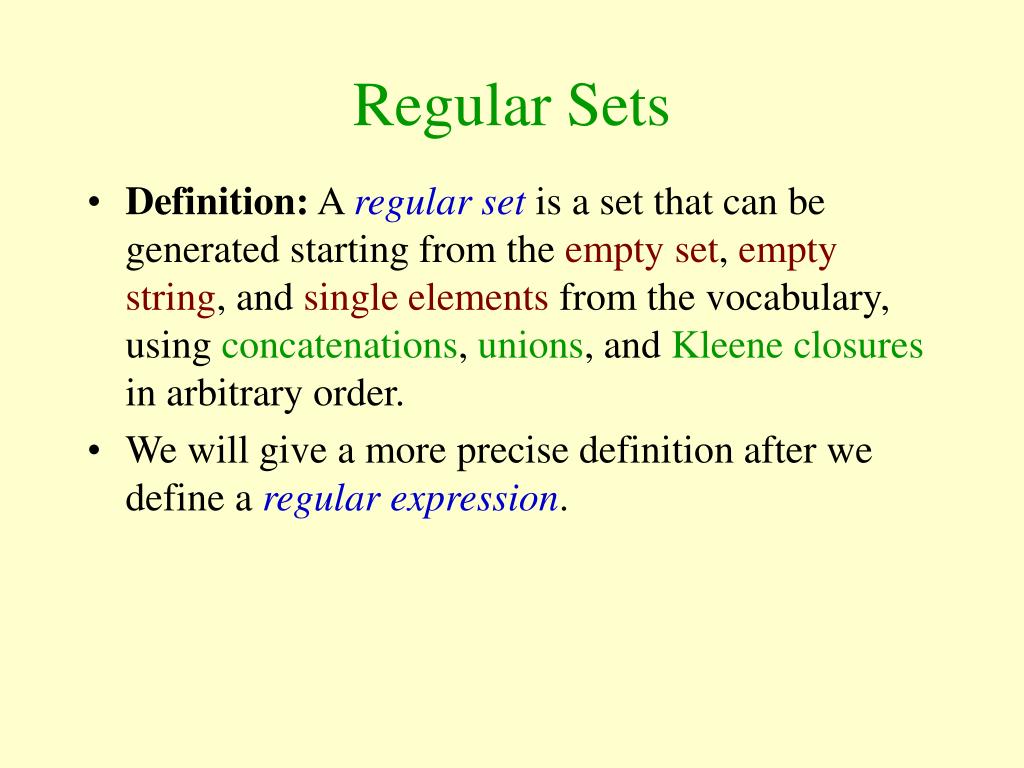 Regular Sets

• Definition: A regular set is a set that can be generated starting from the empty set, empty string, and single elements from the vocabulary, using concatenations, unions, and Kleene closures in arbitrary order.

• We will give a more precise definition after we define a regular expression.